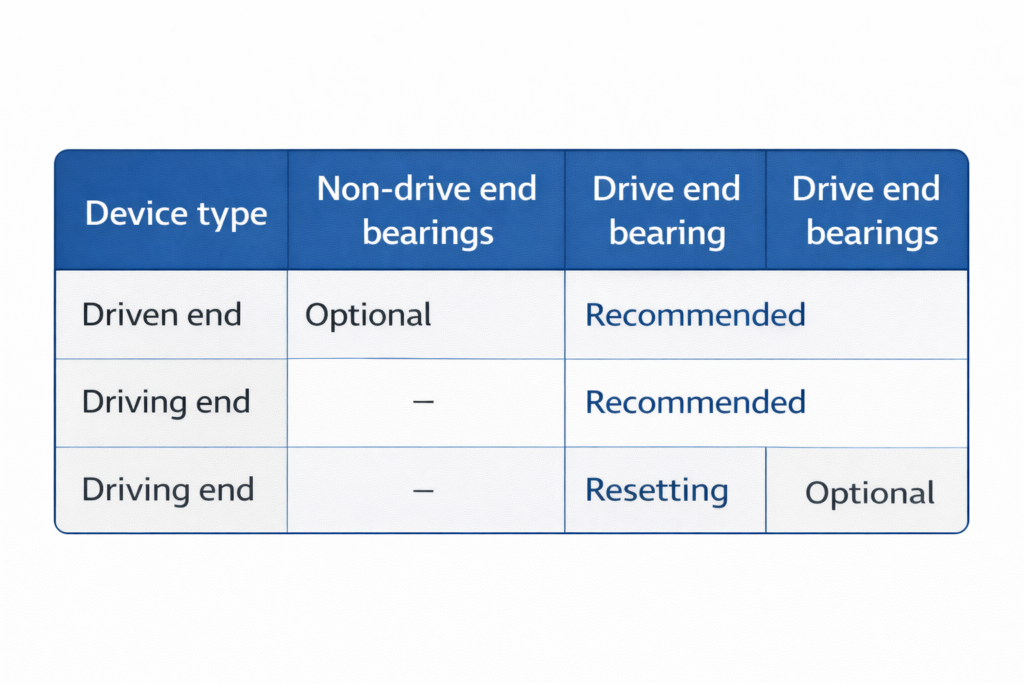 | Device type | Non-drive end bearings | Drive end bearing | Drive end bearings |
|---|---|---|---|
| Driven end | Optional | Recommended | |
| Driving end | – | Recommended | |
| Driving end | – | Resetting | Optional |